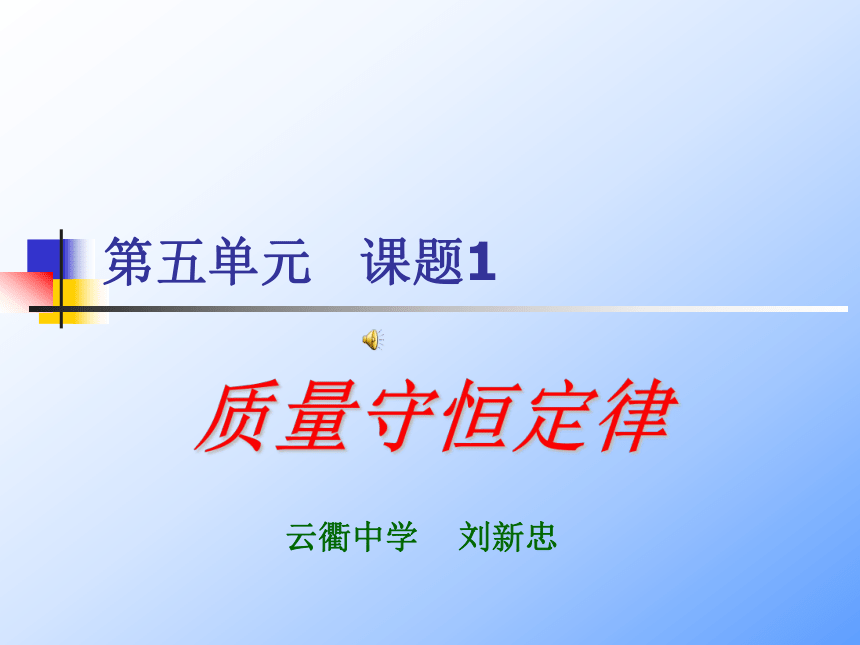 第五单元　课题1

质量守恒定律

云衢中学　刘新忠